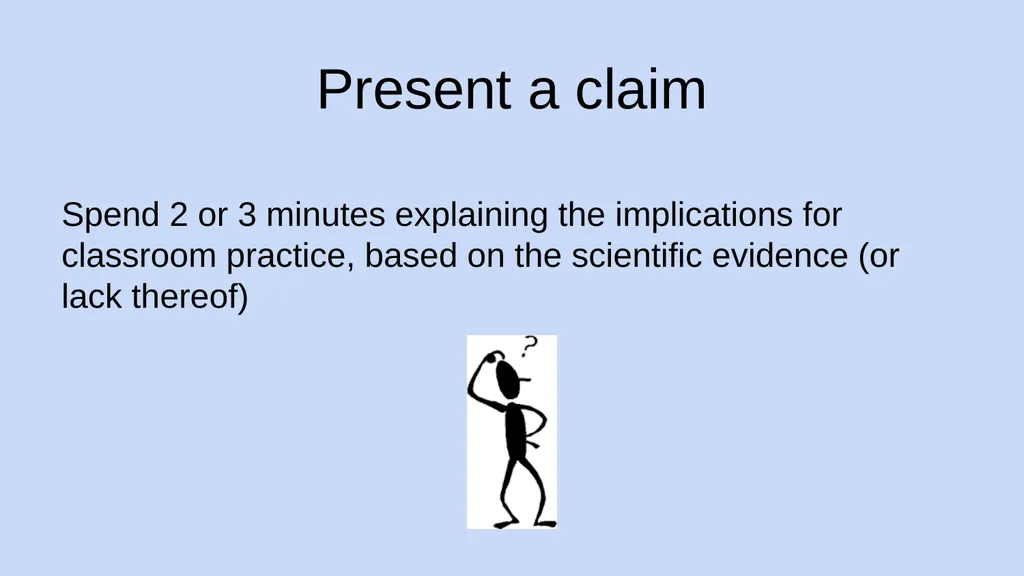 Present a claim

Spend 2 or 3 minutes explaining the implications for classroom practice, based on the scientific evidence (or lack thereof)

?